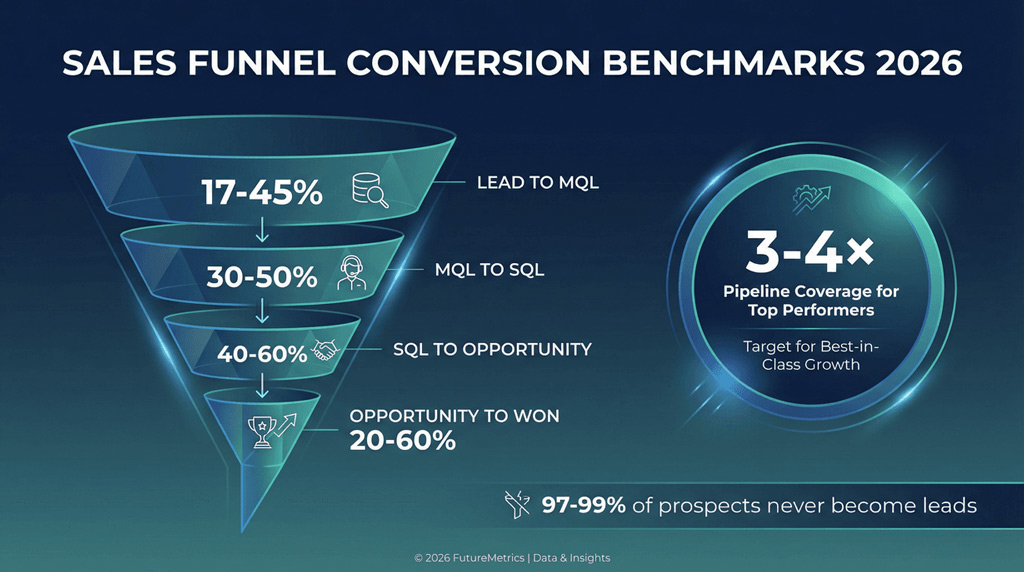 SALES FUNNEL CONVERSION BENCHMARKS 2026

17-45%
LEAD TO MQL

30-50%
MQL TO SQL

40-60%
SQL TO OPPORTUNITY

OPPORTUNITY TO WON
20-60%

3-4×
Pipeline Coverage for Top Performers

Target for Best-in-Class Growth

97-99% of prospects never become leads

© 2026 FutureMetrics | Data & Insights